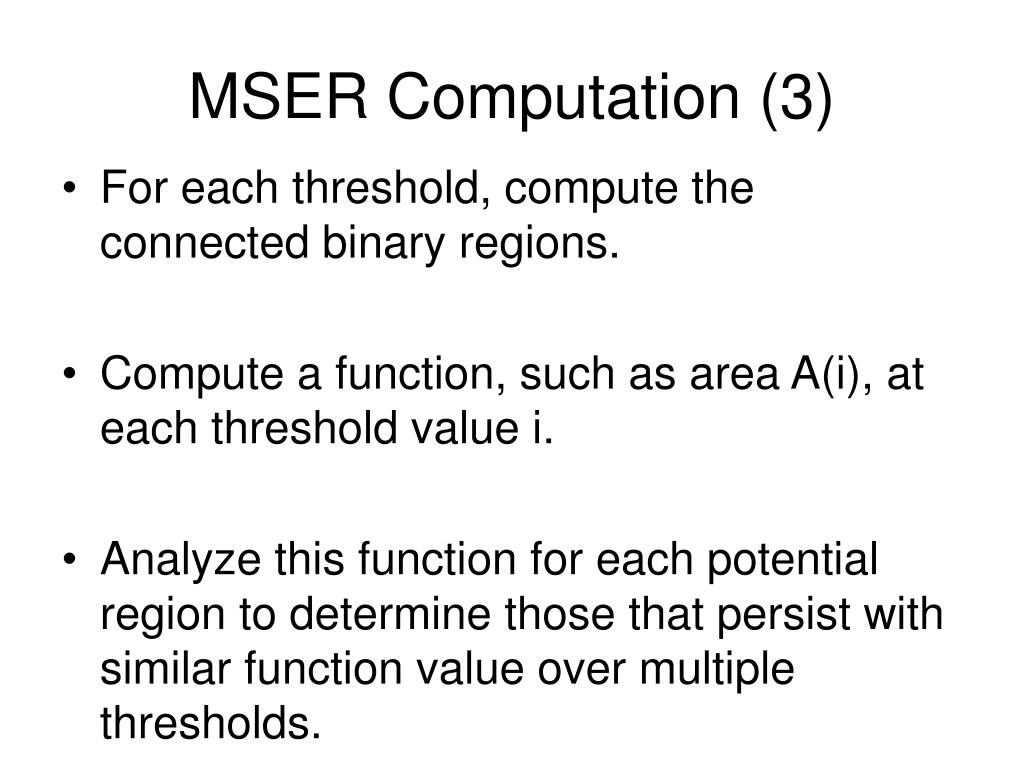 MSER Computation (3)

• For each threshold, compute the connected binary regions.

• Compute a function, such as area A(i), at each threshold value i.

• Analyze this function for each potential region to determine those that persist with similar function value over multiple thresholds.